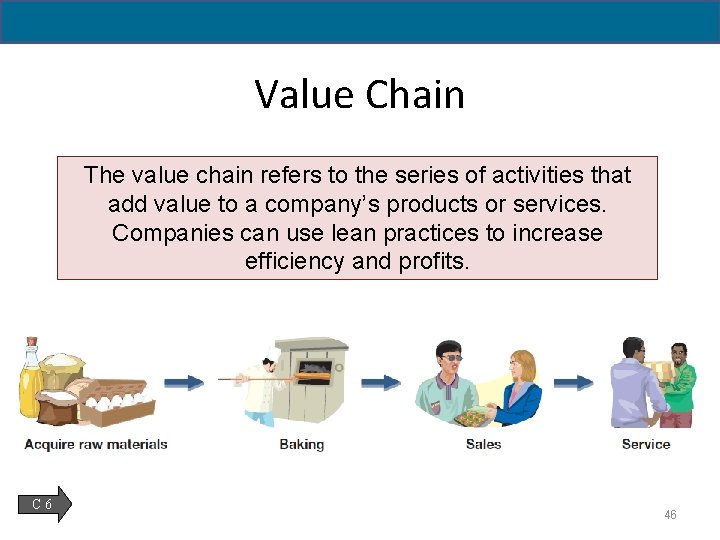 Value Chain

The value chain refers to the series of activities that add value to a company's products or services. Companies can use lean practices to increase efficiency and profits.

Acquire raw materials

Baking

Sales

Service

C 6

46